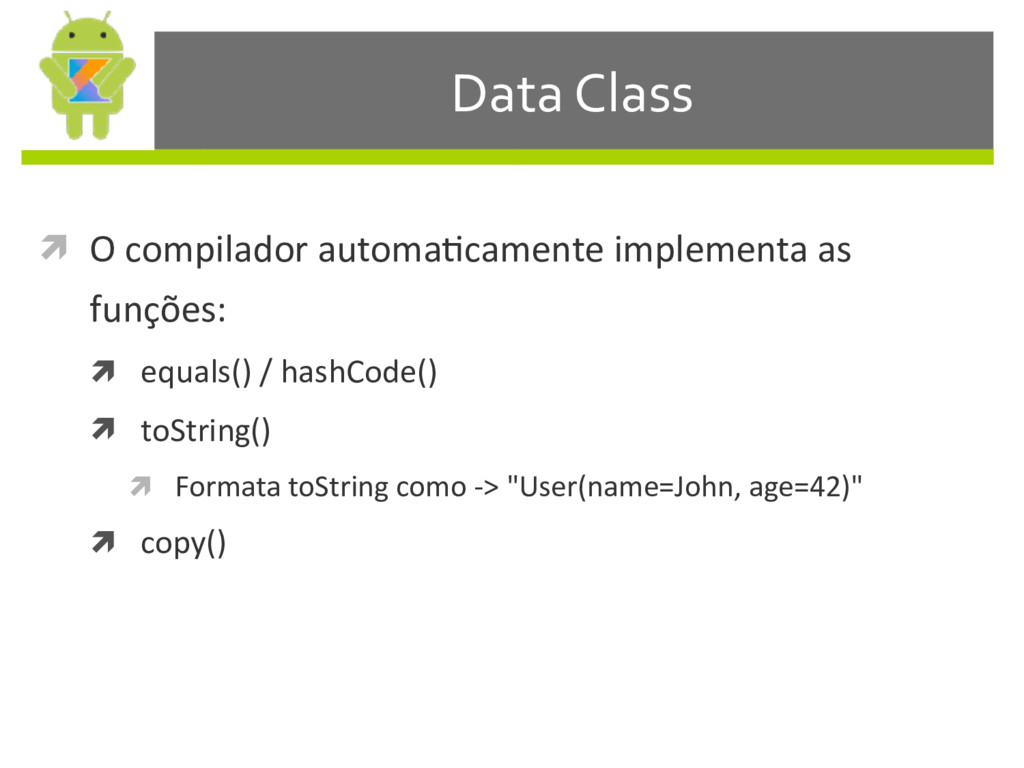 Data Class

O compilador automaticamente implementa as funções:

equals() / hashCode()

toString()

Formata toString como -> "User(name=John, age=42)"

copy()